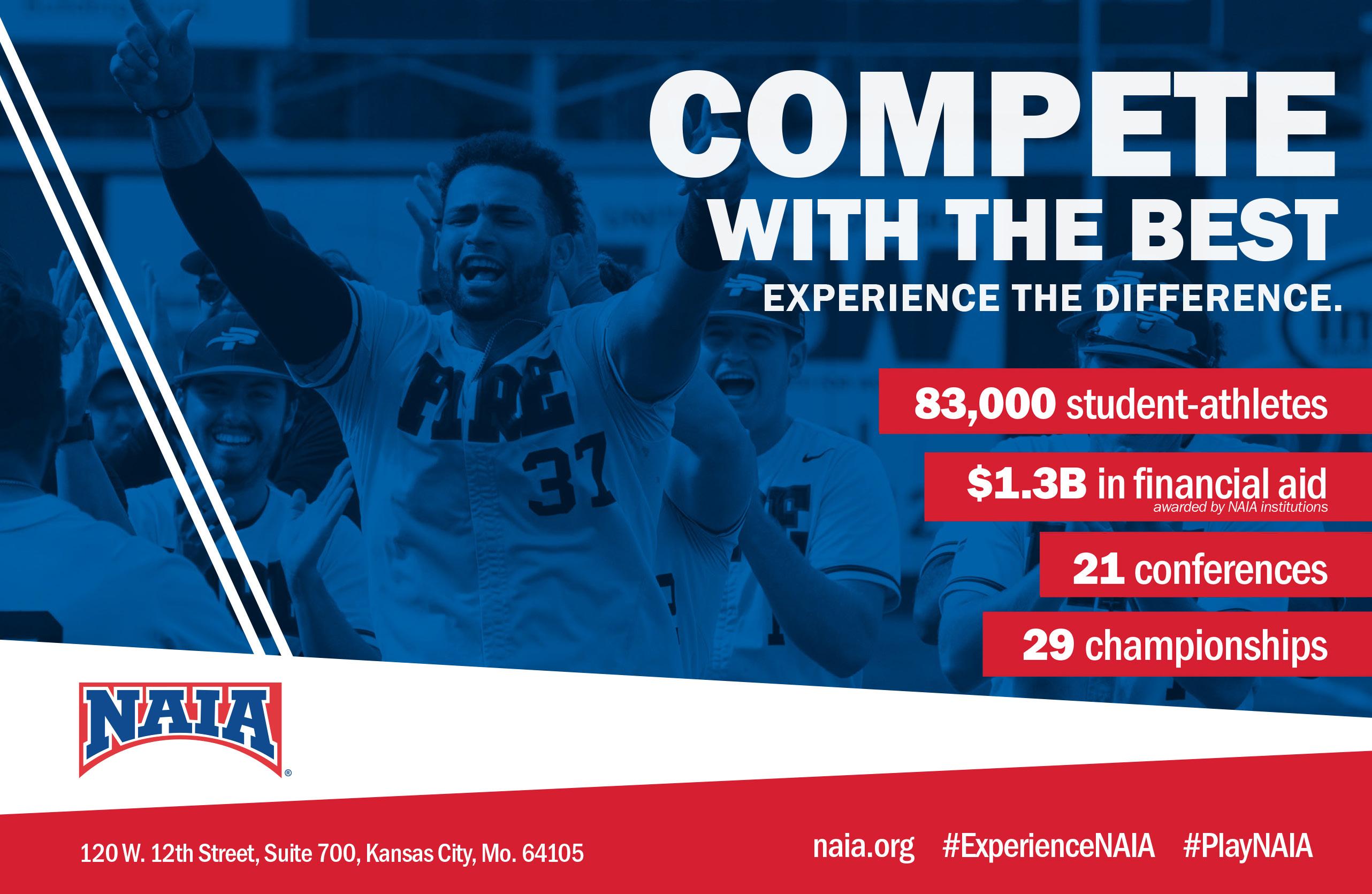 COMPETE WITH THE BEST

EXPERIENCE THE DIFFERENCE.

FIRE 37

83,000 student-athletes

$1.3B in financial aid
awarded by NAIA institutions

21 conferences

29 championships

NAIA®

120 W. 12th Street, Suite 700, Kansas City, Mo. 64105

naia.org #ExperienceNAIA #PlayNAIA